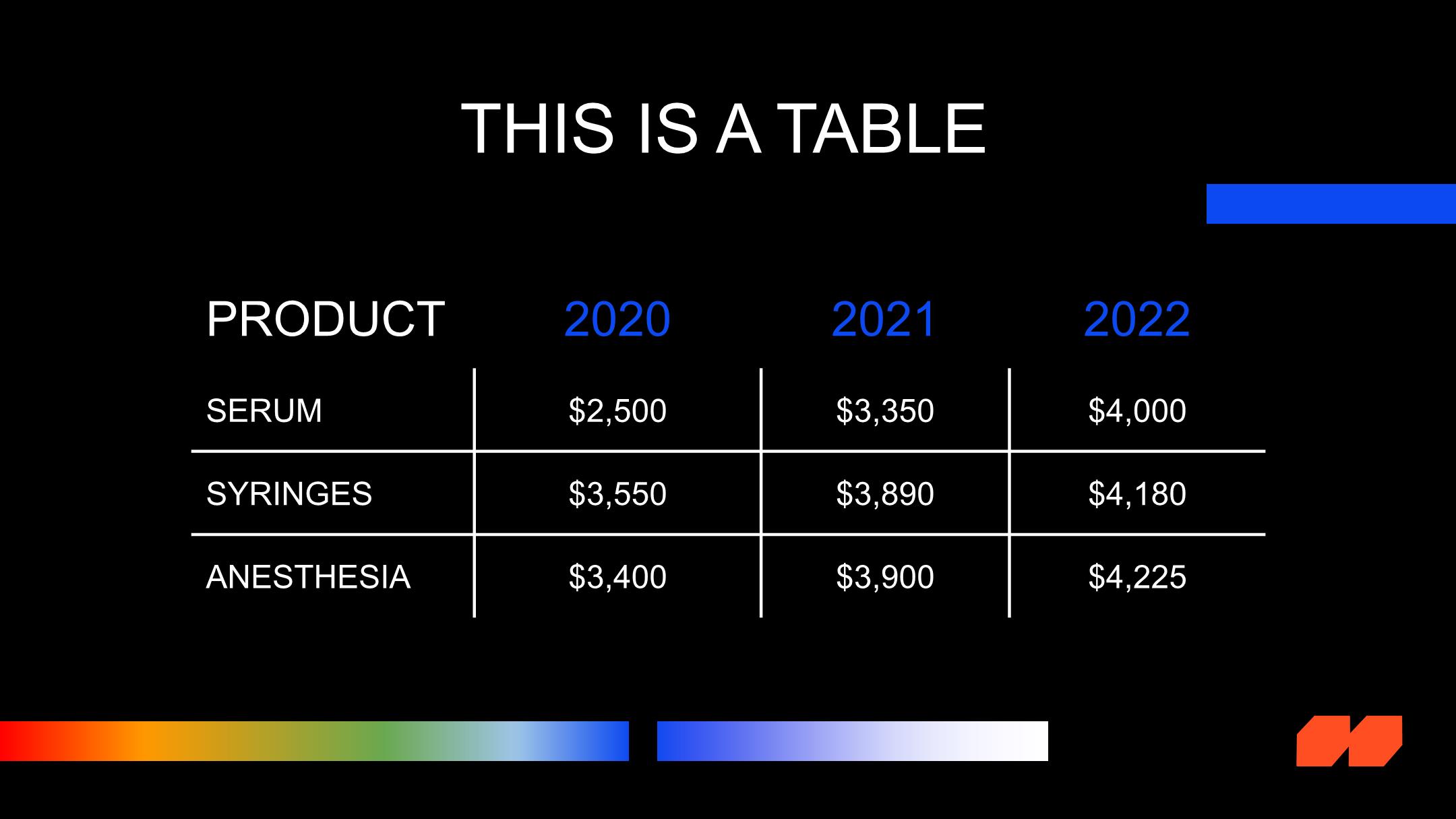 THIS IS A TABLE

| PRODUCT | 2020 | 2021 | 2022 |
|---|---|---|---|
| SERUM | \$2,500 | \$3,350 | \$4,000 |
| SYRINGES | \$3,550 | \$3,890 | \$4,180 |
| ANESTHESIA | \$3,400 | \$3,900 | \$4,225 |